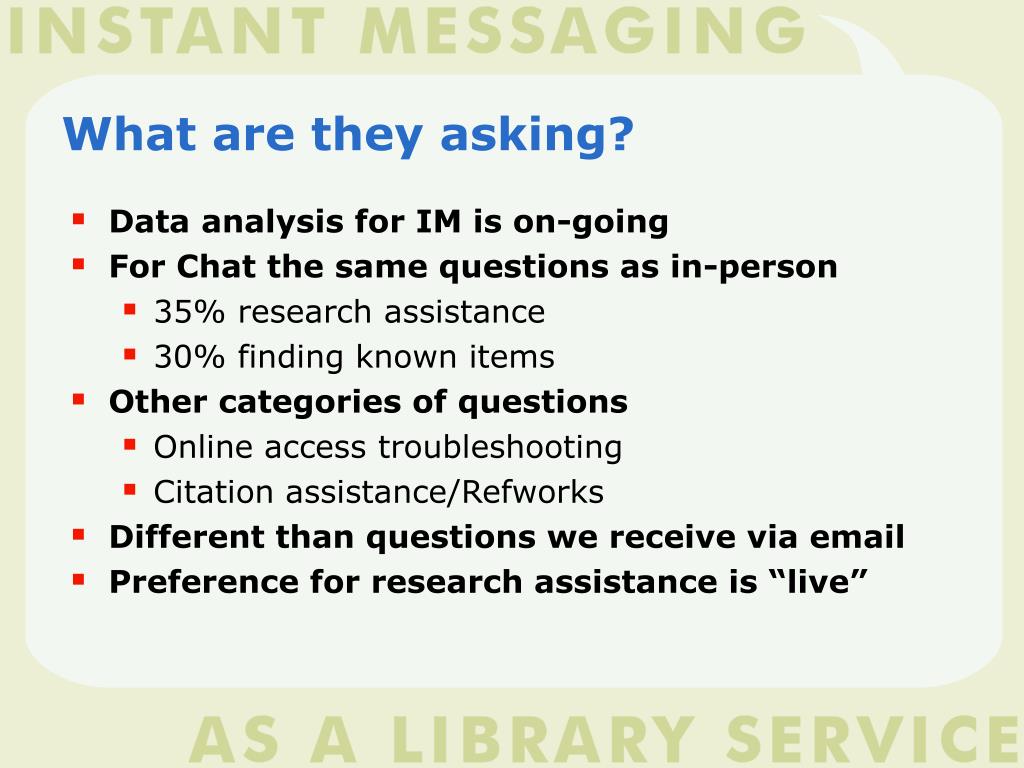 INSTANT MESSAGING

What are they asking?

- Data analysis for IM is on-going
- For Chat the same questions as in-person
  - 35% research assistance
  - 30% finding known items
- Other categories of questions
  - Online access troubleshooting
  - Citation assistance/Refworks
- Different than questions we receive via email
- Preference for research assistance is “live”

AS A LIBRARY SERVICE